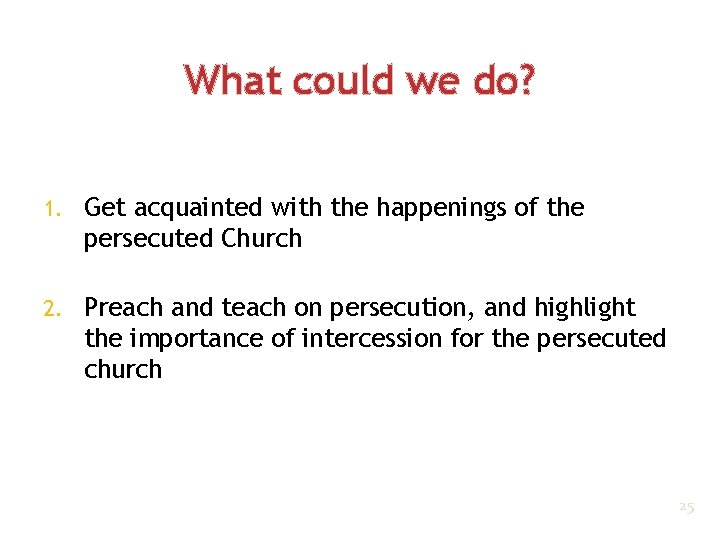 What could we do?

1. Get acquainted with the happenings of the persecuted Church

2. Preach and teach on persecution, and highlight the importance of intercession for the persecuted church

25